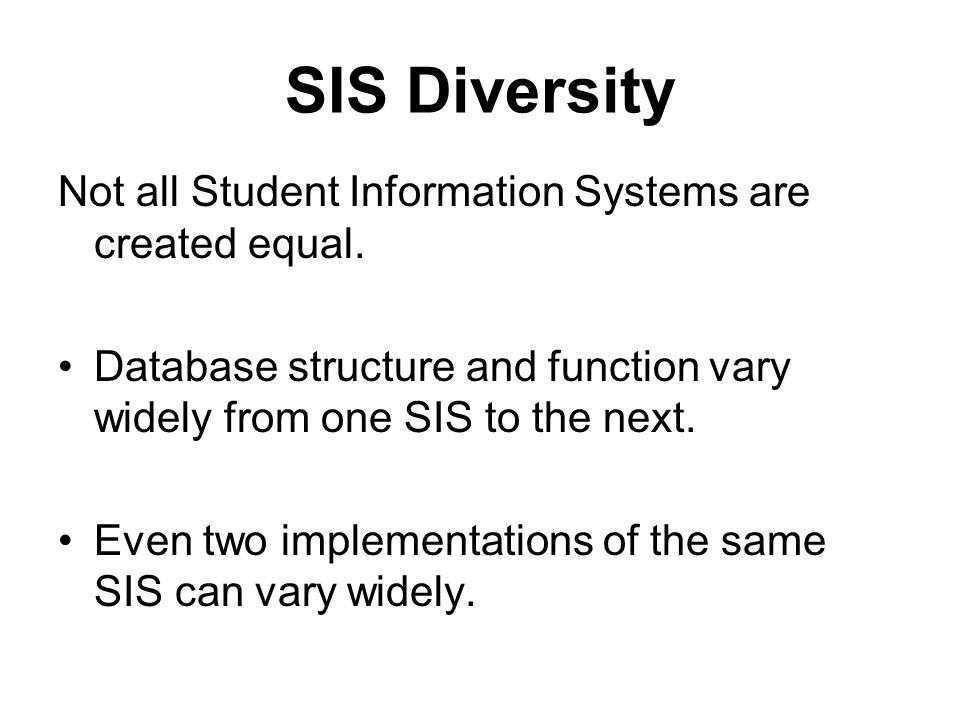 SIS Diversity

Not all Student Information Systems are created equal.

• Database structure and function vary widely from one SIS to the next.

• Even two implementations of the same SIS can vary widely.